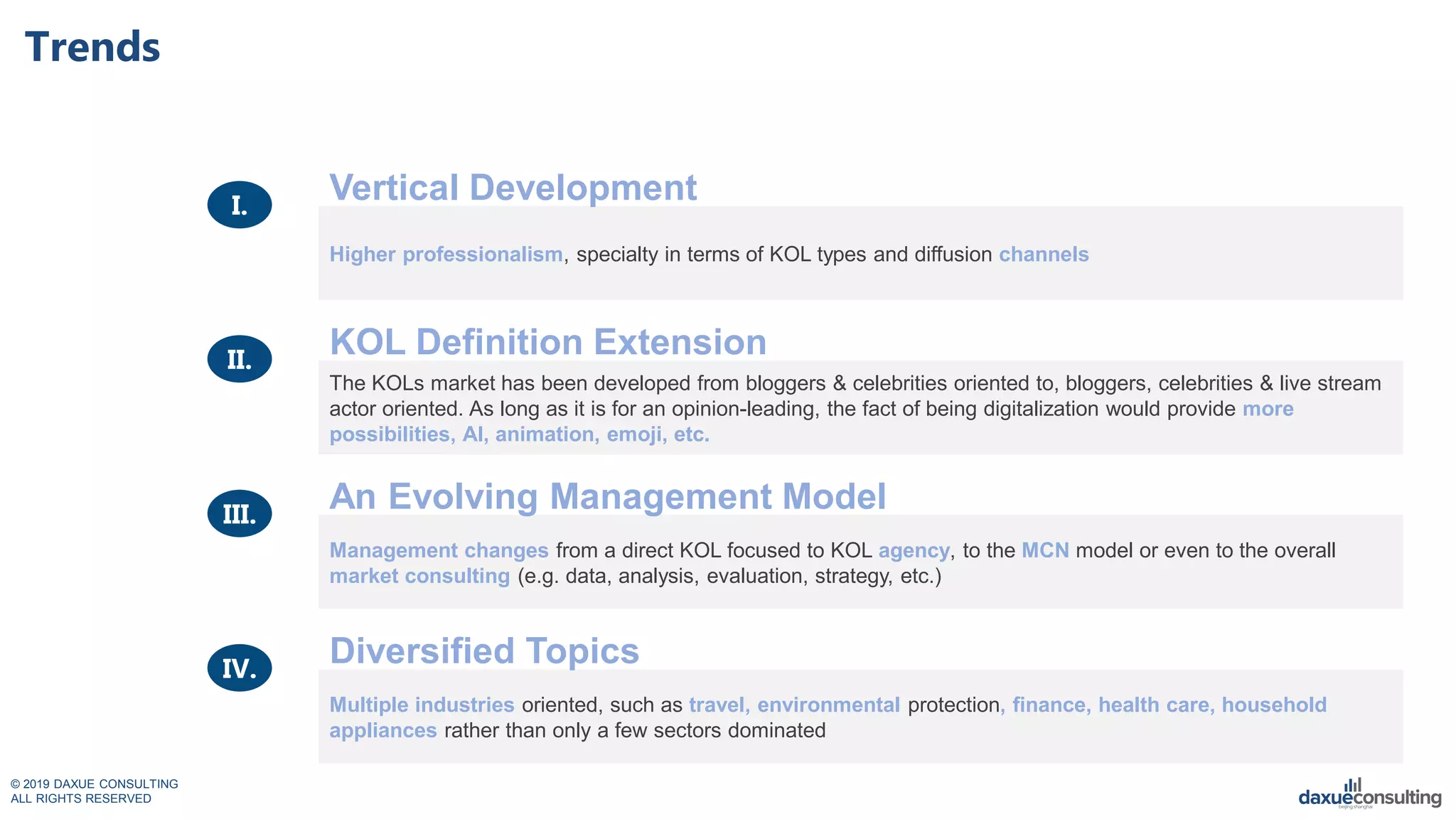 Trends

I.

Vertical Development

Higher professionalism, specialty in terms of KOL types and diffusion channels

II.

KOL Definition Extension

The KOLs market has been developed from bloggers & celebrities oriented to, bloggers, celebrities & live stream actor oriented. As long as it is for an opinion-leading, the fact of being digitalization would provide more possibilities, AI, animation, emoji, etc.

III.

An Evolving Management Model

Management changes from a direct KOL focused to KOL agency, to the MCN model or even to the overall market consulting (e.g. data, analysis, evaluation, strategy, etc.)

IV.

Diversified Topics

Multiple industries oriented, such as travel, environmental protection, finance, health care, household appliances rather than only a few sectors dominated

© 2019 DAXUE CONSULTING
ALL RIGHTS RESERVED

daxueconsulting
beijing shanghai